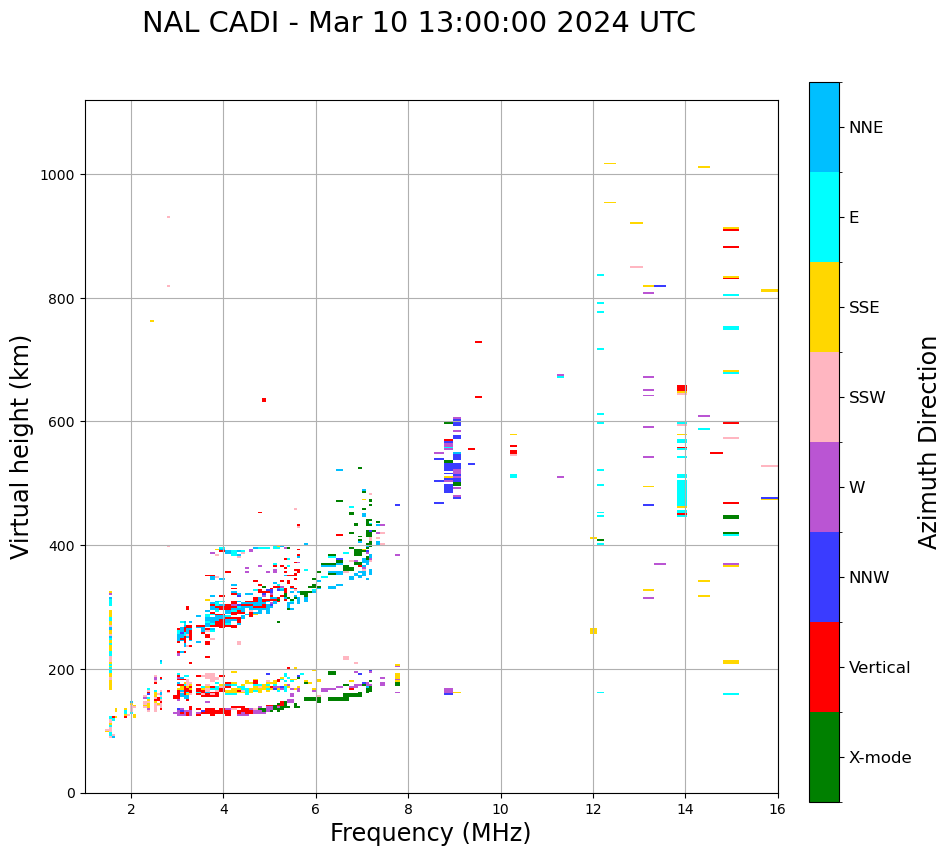 NAL CADI - Mar 10 13:00:00 2024 UTC

Virtual height (km)

1000
800
600
400
200
0

2
4
6
8
10
12
14
16

Frequency (MHz)

NNE
E
SSE
SSW
W
NNW
Vertical
X-mode

Azimuth Direction